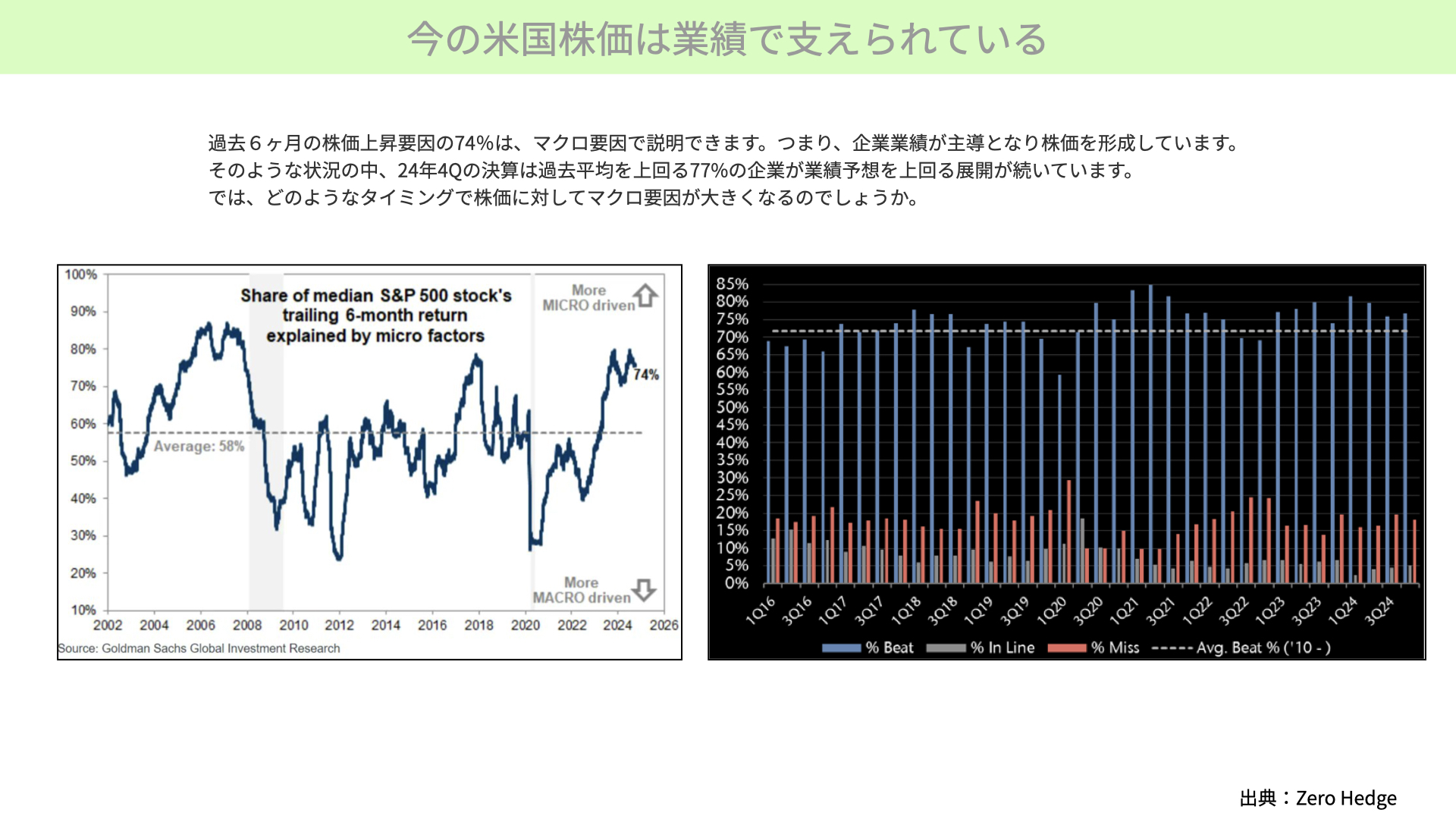 今の米国株価は業績で支えられている

過去６ヶ月の株価上昇要因の74%は、マクロ要因で説明できます。つまり、企業業績が主導となり株価を形成しています。
そのような状況の中、24年4Qの決算は過去平均を上回る77%の企業が業績予想を上回る展開が続いています。
では、どのようなタイミングで株価に対してマクロ要因が大きくなるのでしょうか。

100%
90%
80%
70%
60%
50%
40%
30%
20%
10%

Share of median S&P 500 stock's trailing 6-month return explained by micro factors

More MICRO driven

74%

Average: 58%

More MACRO driven

2002 2004 2006 2008 2010 2012 2014 2016 2018 2020 2022 2024 2026

Source: Goldman Sachs Global Investment Research

85%
80%
75%
70%
65%
60%
55%
50%
45%
40%
35%
30%
25%
20%
15%
10%
5%
0%

1Q16 3Q16 1Q17 3Q17 1Q18 3Q18 1Q19 3Q19 1Q20 3Q20 1Q21 3Q21 1Q22 3Q22 1Q23 3Q23 1Q24 3Q24

% Beat % In Line % Miss Avg. Beat % ('10 - )

出典：Zero Hedge